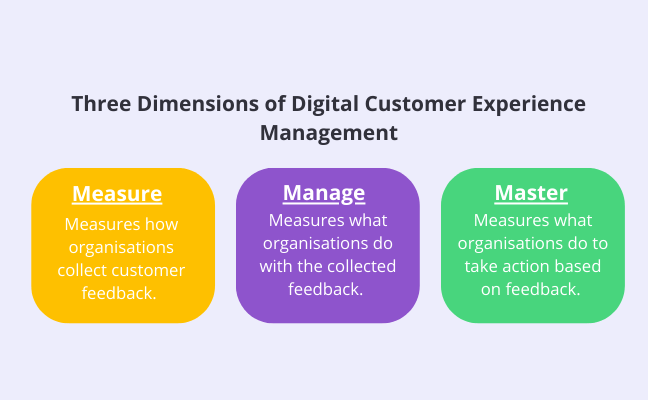 Three Dimensions of Digital Customer Experience Management

Measure
Measures how organisations collect customer feedback.

Manage
Measures what organisations do with the collected feedback.

Master
Measures what organisations do to take action based on feedback.